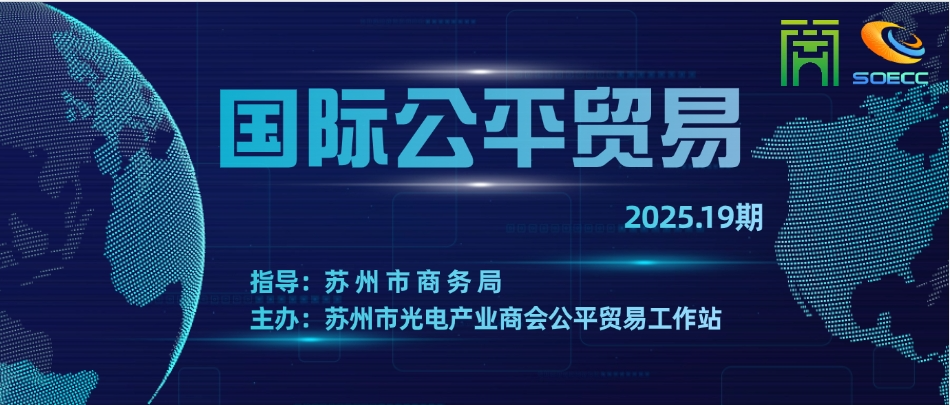 SOECC

国际公平贸易

2025.19期

指导：苏州市商务局
主办：苏州市光电产业商会公平贸易工作站